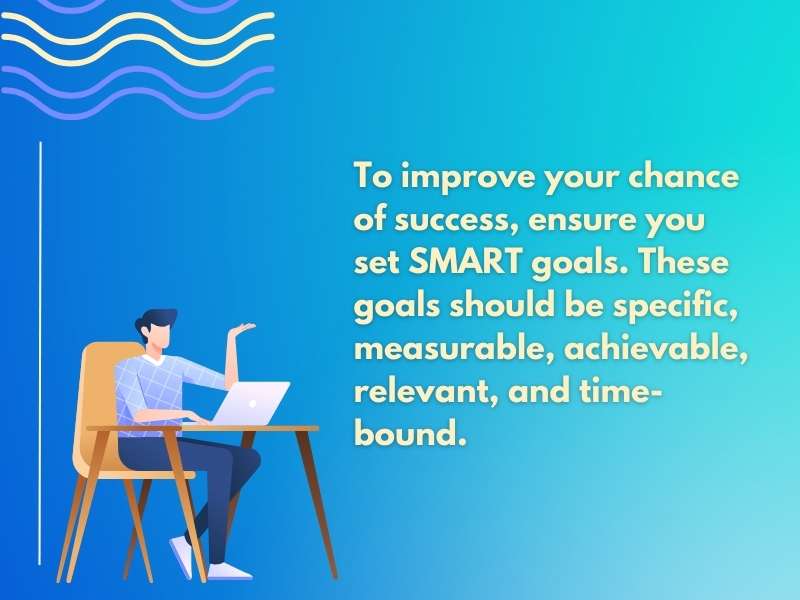 To improve your chance of success, ensure you set SMART goals. These goals should be specific, measurable, achievable, relevant, and time-bound.